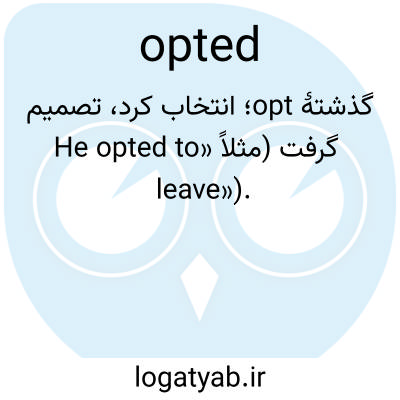 opted

گذشتهٔ opt؛ انتخاب کرد، تصمیم گرفت (مثلاً «He opted to leave»).

logatyab.ir